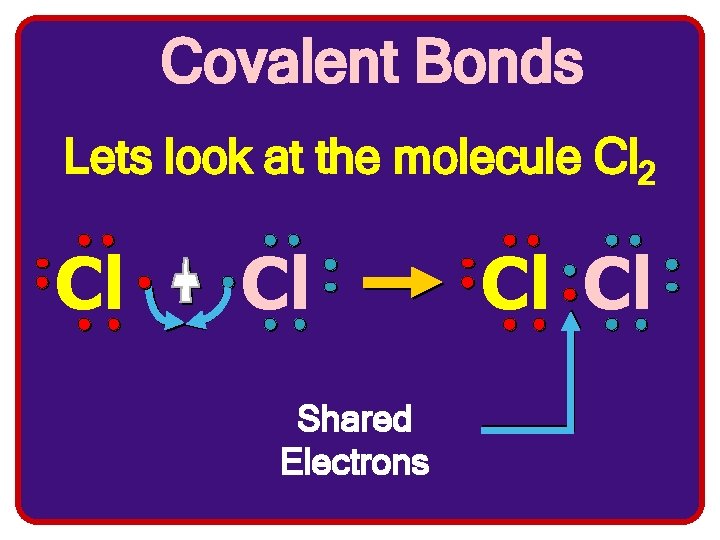 Covalent Bonds

Lets look at the molecule $Cl_2$

Cl + Cl → Cl Cl

Shared Electrons